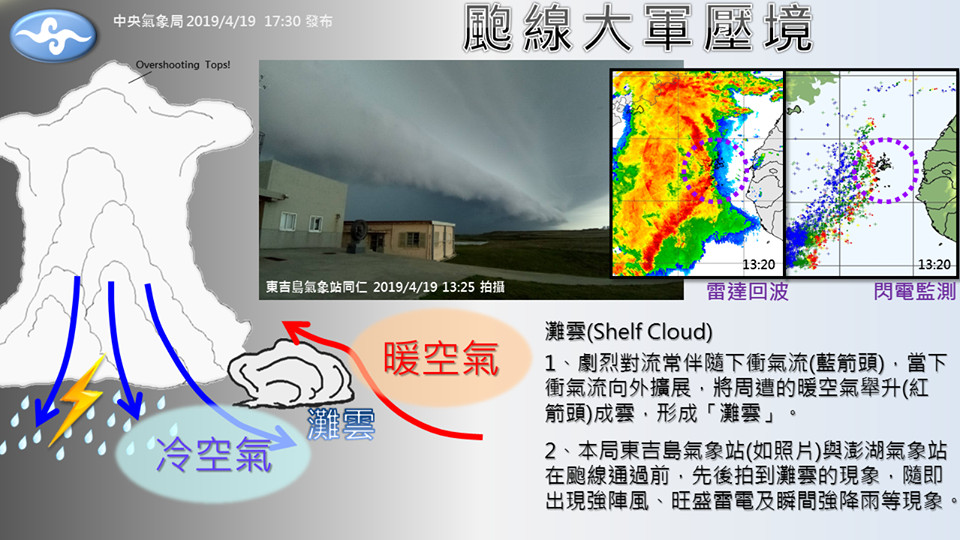 中央氣象局 2019/4/19 17:30 發布

颮線大軍壓境

Overshooting Tops!

東吉島氣象站同仁 2019/4/19 13:25 拍攝

13:20

13:20

雷達回波

閃電監測

暖空氣

灘雲

冷空氣

灘雲(Shelf Cloud)

1、劇烈對流常伴隨下衝氣流(藍箭頭)，當下衝氣流向外擴展，將周遭的暖空氣舉升(紅箭頭)成雲，形成「灘雲」。

2、本局東吉島氣象站(如照片)與澎湖氣象站在颮線通過前，先後拍到灘雲的現象，隨即出現強陣風、旺盛雷電及瞬間強降雨等現象。